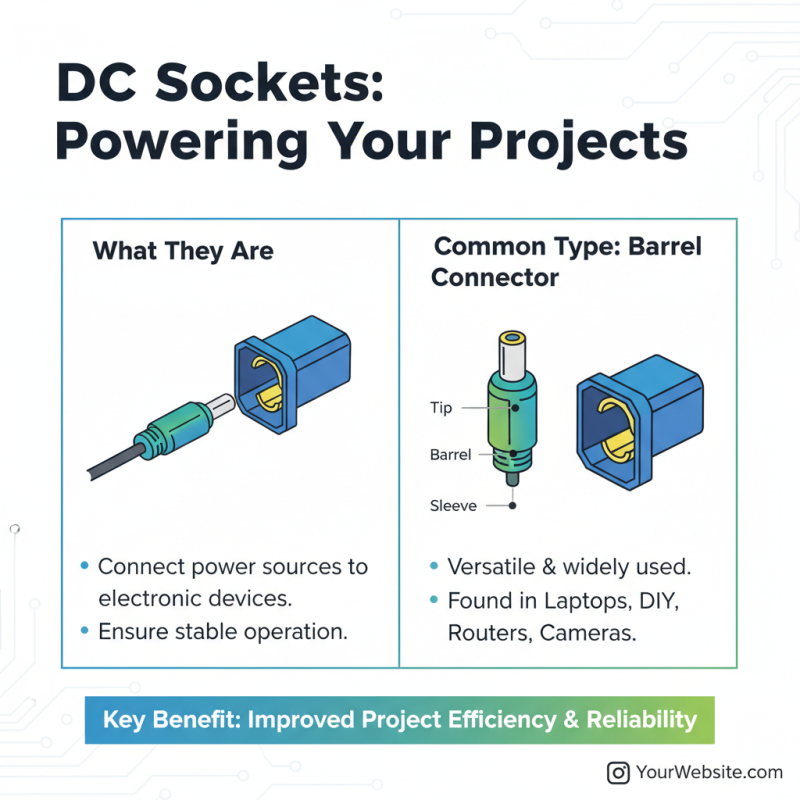 DC Sockets: Powering Your Projects

What They Are

• Connect power sources to electronic devices.
• Ensure stable operation.

Common Type: Barrel Connector

Tip
Barrel
Sleeve

• Versatile & widely used.
• Found in Laptops, DIY, Routers, Cameras.

Key Benefit: Improved Project Efficiency & Reliability

YourWebsite.com